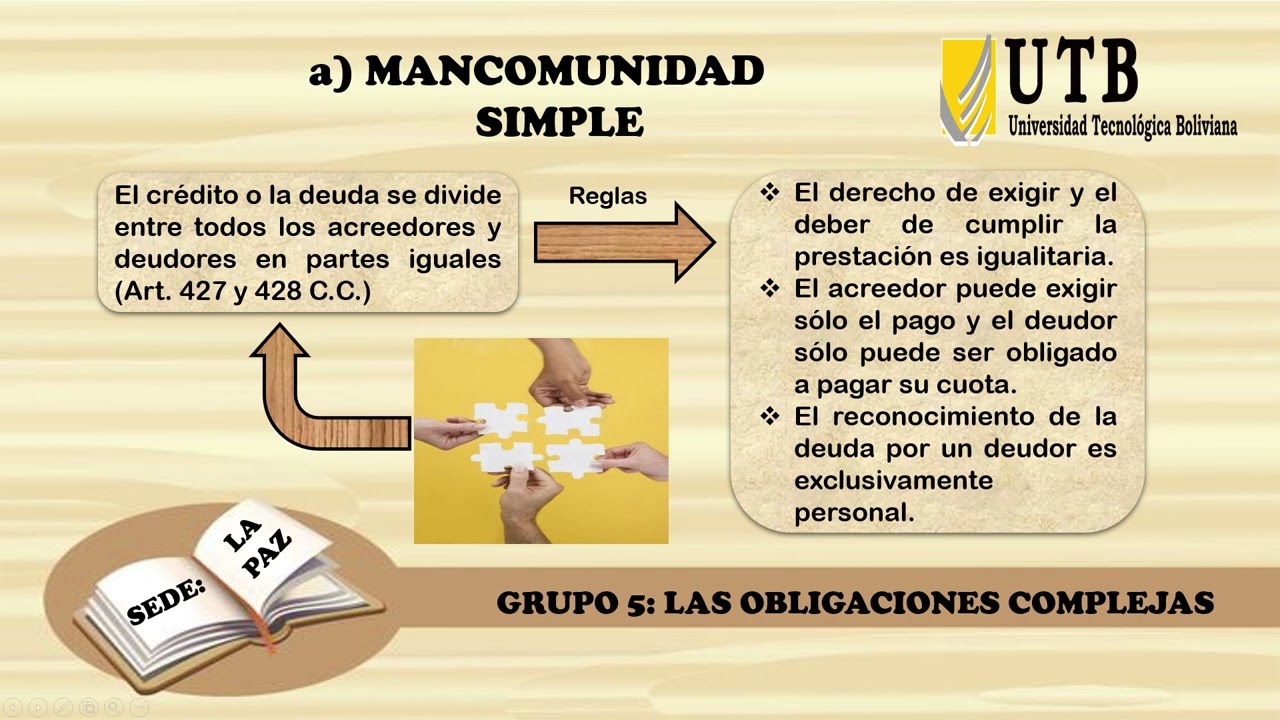 a) MANCOMUNIDAD SIMPLE

UTB
Universidad Tecnológica Boliviana

El crédito o la deuda se divide entre todos los acreedores y deudores en partes iguales (Art. 427 y 428 C.C.)

Reglas

❖ El derecho de exigir y el deber de cumplir la prestación es igualitaria.
❖ El acreedor puede exigir sólo el pago y el deudor sólo puede ser obligado a pagar su cuota.
❖ El reconocimiento de la deuda por un deudor es exclusivamente personal.

SEDE: LA PAZ

GRUPO 5: LAS OBLIGACIONES COMPLEJAS